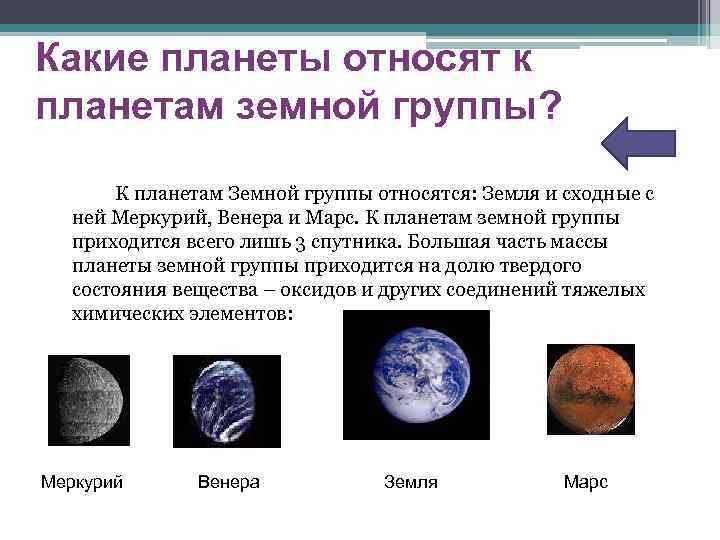 Какие планеты относят к планетам земной группы?

К планетам Земной группы относятся: Земля и сходные с ней Меркурий, Венера и Марс. К планетам земной группы приходится всего лишь 3 спутника. Большая часть массы планеты земной группы приходится на долю твердого состояния вещества – оксидов и других соединений тяжелых химических элементов:

Меркурий

Венера

Земля

Марс